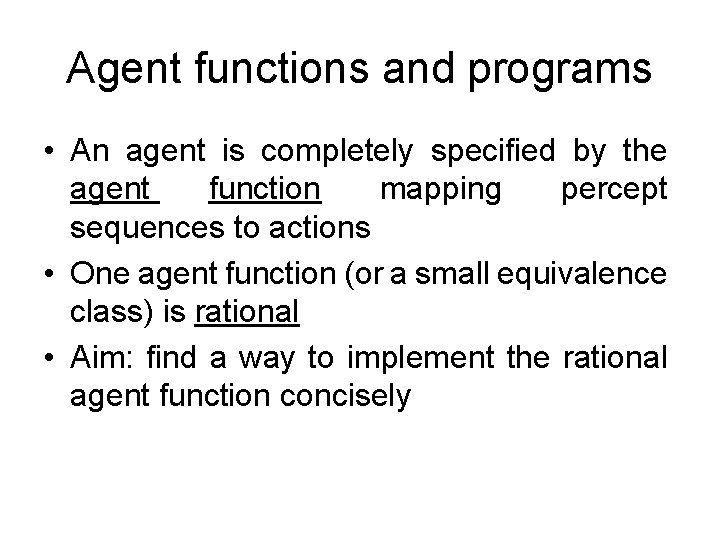 Agent functions and programs

• An agent is completely specified by the agent function mapping percept sequences to actions

• One agent function (or a small equivalence class) is rational

• Aim: find a way to implement the rational agent function concisely